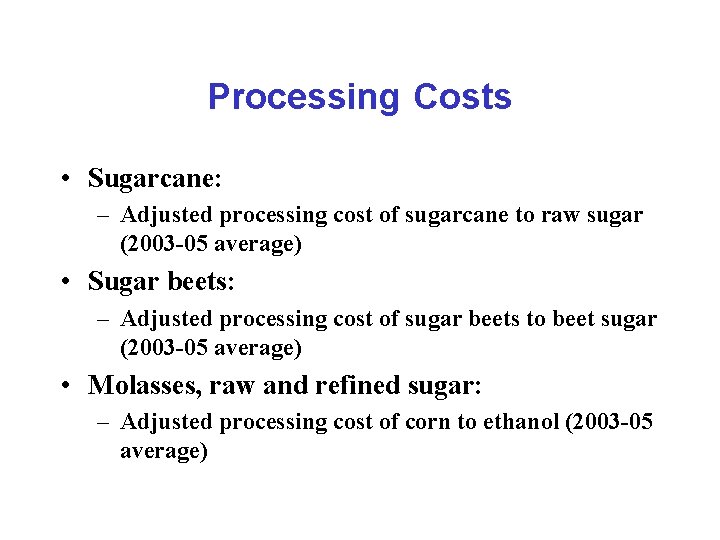 Processing Costs

• Sugarcane:
– Adjusted processing cost of sugarcane to raw sugar (2003-05 average)

• Sugar beets:
– Adjusted processing cost of sugar beets to beet sugar (2003-05 average)

• Molasses, raw and refined sugar:
– Adjusted processing cost of corn to ethanol (2003-05 average)